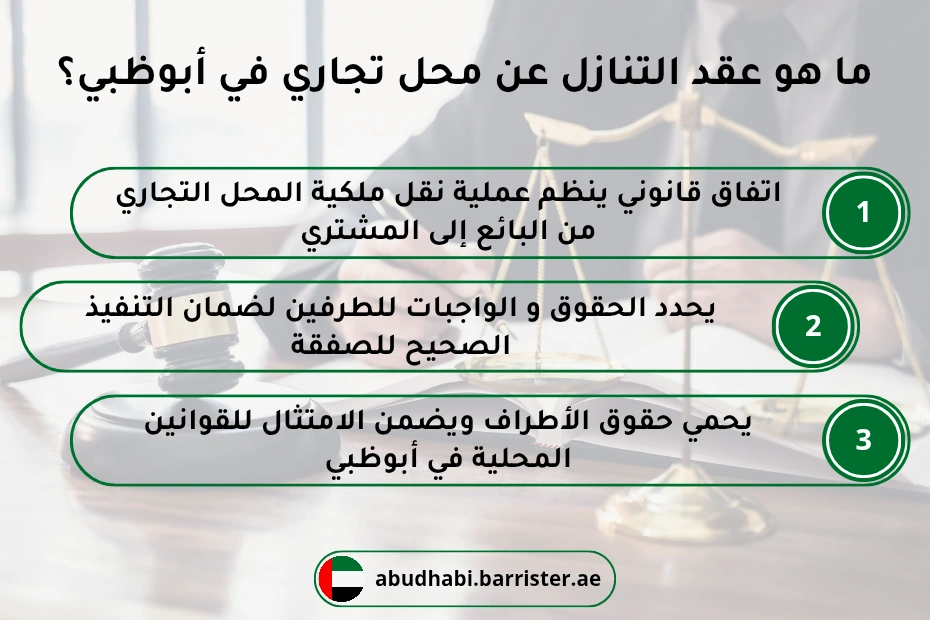 ما هو عقد التنازل عن محل تجاري في أبوظبي؟

1
اتفاق قانوني ينظم عملية نقل ملكية المحل التجاري من البائع إلى المشتري

2
يحدد الحقوق و الواجبات للطرفين لضمان التنفيذ الصحيح للصفقة

3
يحمي حقوق الأطراف ويضمن الامتثال للقوانين المحلية في أبوظبي

abudhabi.barrister.ae